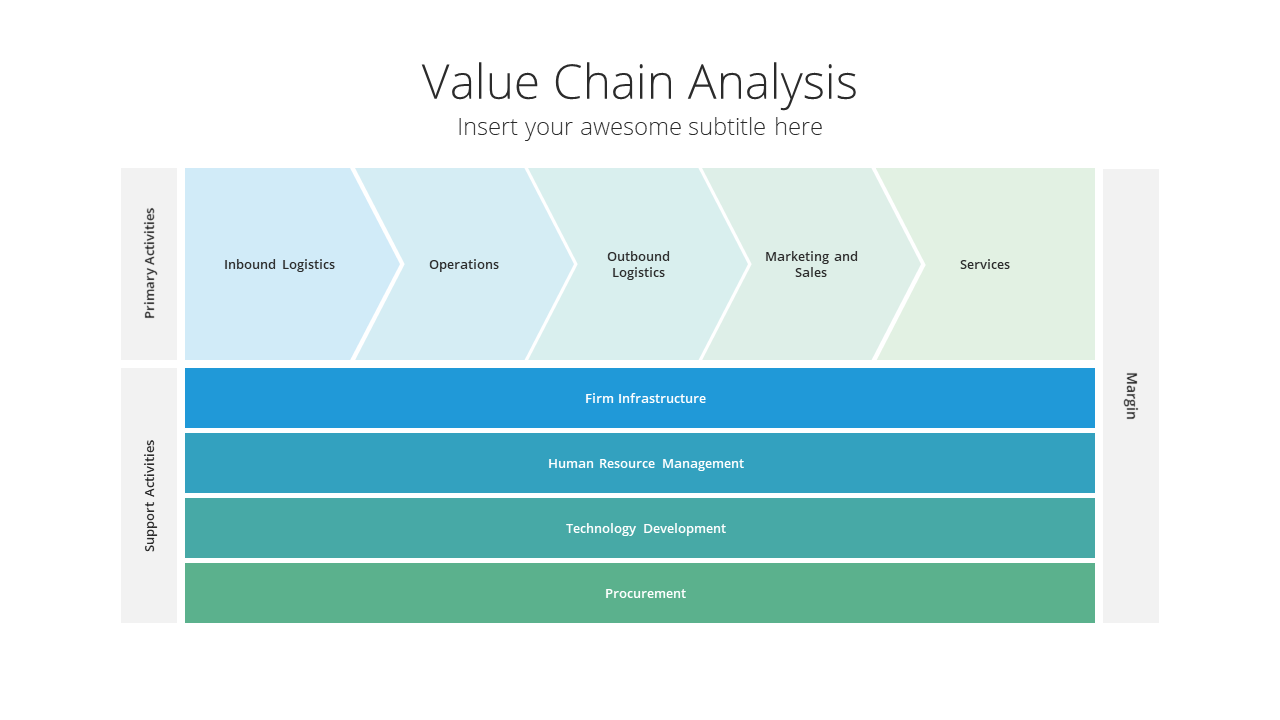 Value Chain Analysis
Insert your awesome subtitle here

Primary Activities

Inbound Logistics

Operations

Outbound Logistics

Marketing and Sales

Services

Support Activities

Firm Infrastructure

Human Resource Management

Technology Development

Procurement

Margin